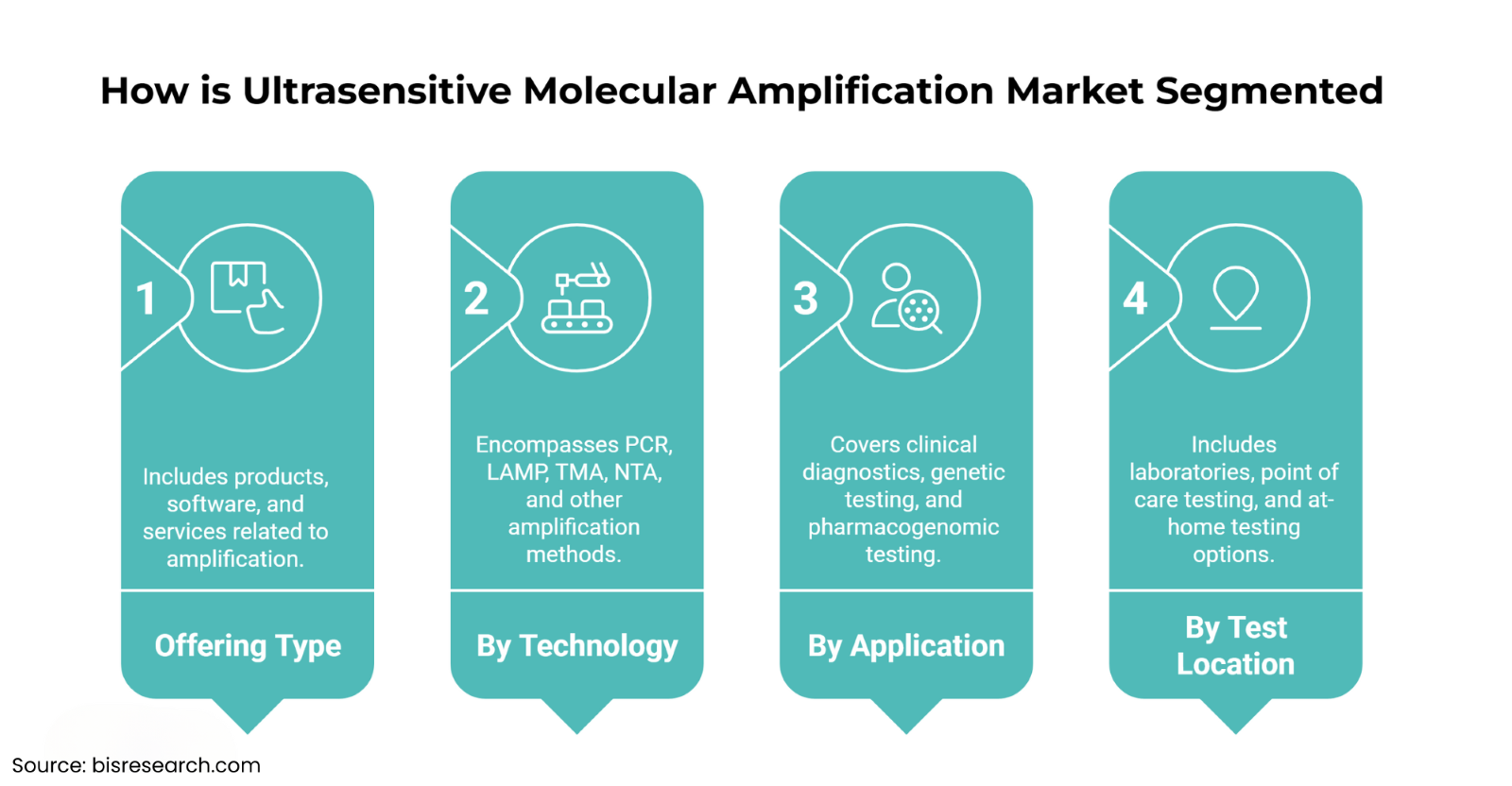 How is Ultrasensitive Molecular Amplification Market Segmented

1

Includes products, software, and services related to amplification.

Offering Type

2

Encompasses PCR, LAMP, TMA, NTA, and other amplification methods.

By Technology

3

Covers clinical diagnostics, genetic testing, and pharmacogenomic testing.

By Application

4

Includes laboratories, point of care testing, and at-home testing options.

By Test Location

Source: bisresearch.com